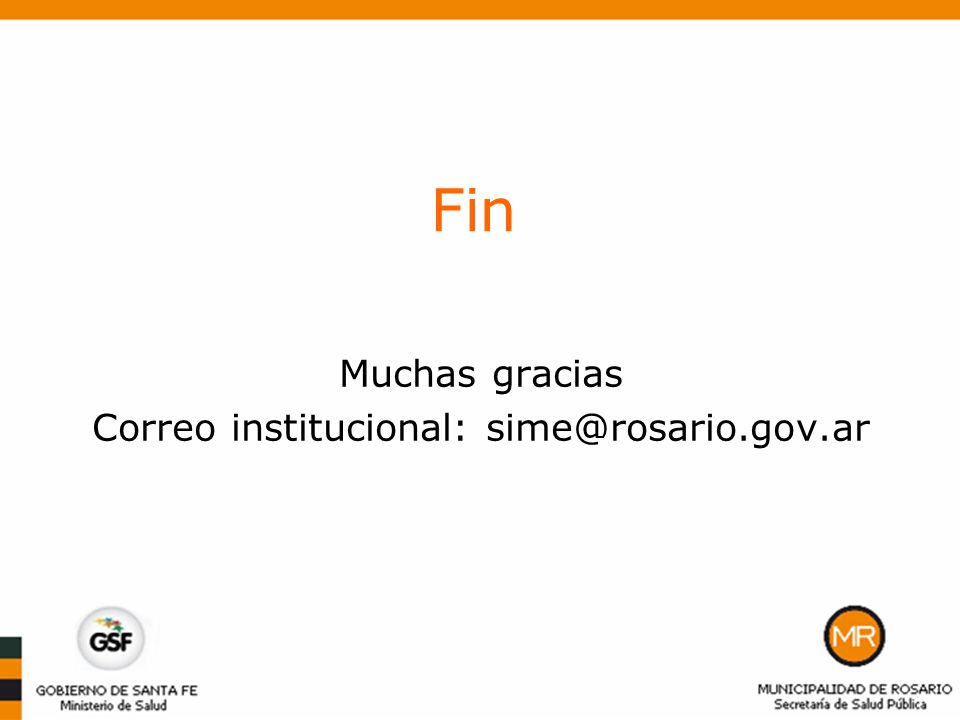 Fin

Muchas gracias
Correo institucional: sime@rosario.gov.ar

GSF
GOBIERNO DE SANTA FE
Ministerio de Salud

MR
MUNICIPALIDAD DE ROSARIO
Secretaría de Salud Pública